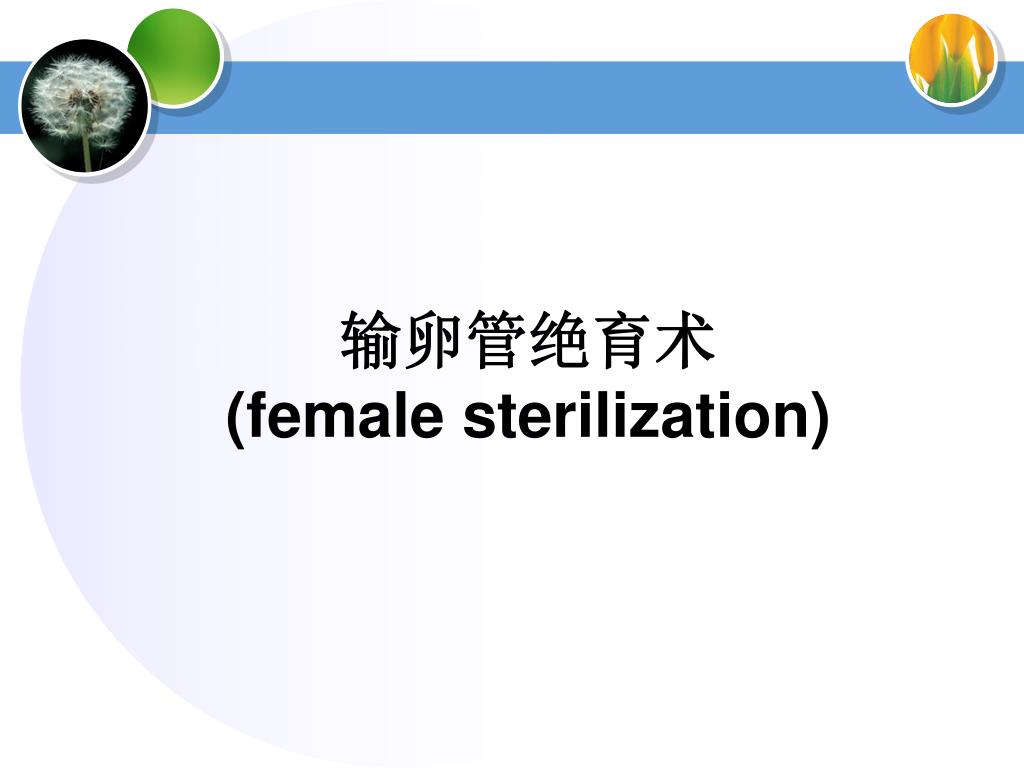 输卵管绝育术
(female sterilization)